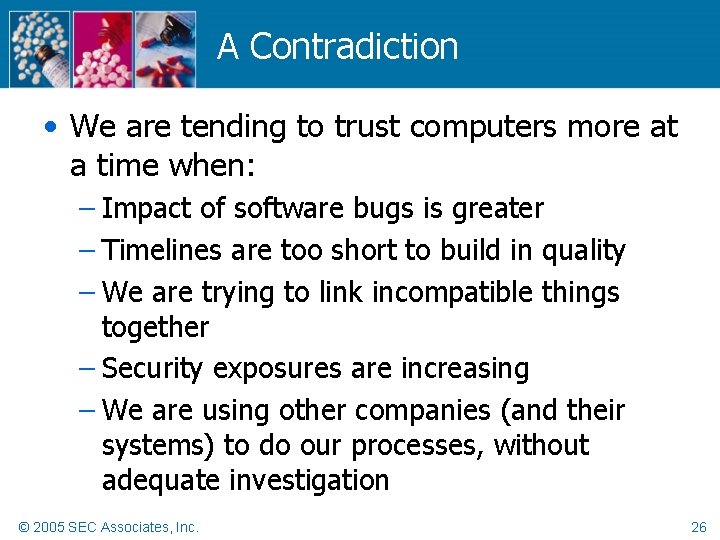 A Contradiction

• We are tending to trust computers more at a time when:

– Impact of software bugs is greater

– Timelines are too short to build in quality

– We are trying to link incompatible things together

– Security exposures are increasing

– We are using other companies (and their systems) to do our processes, without adequate investigation

© 2005 SEC Associates, Inc.

26